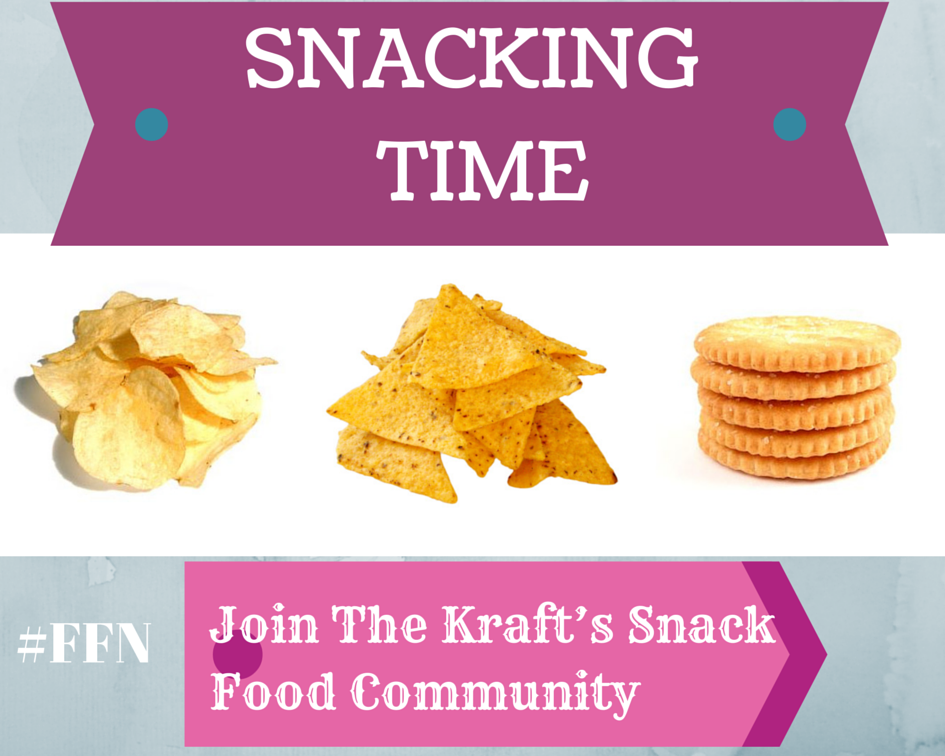 SNACKING TIME

#FFN

Join The Kraft's Snack Food Community